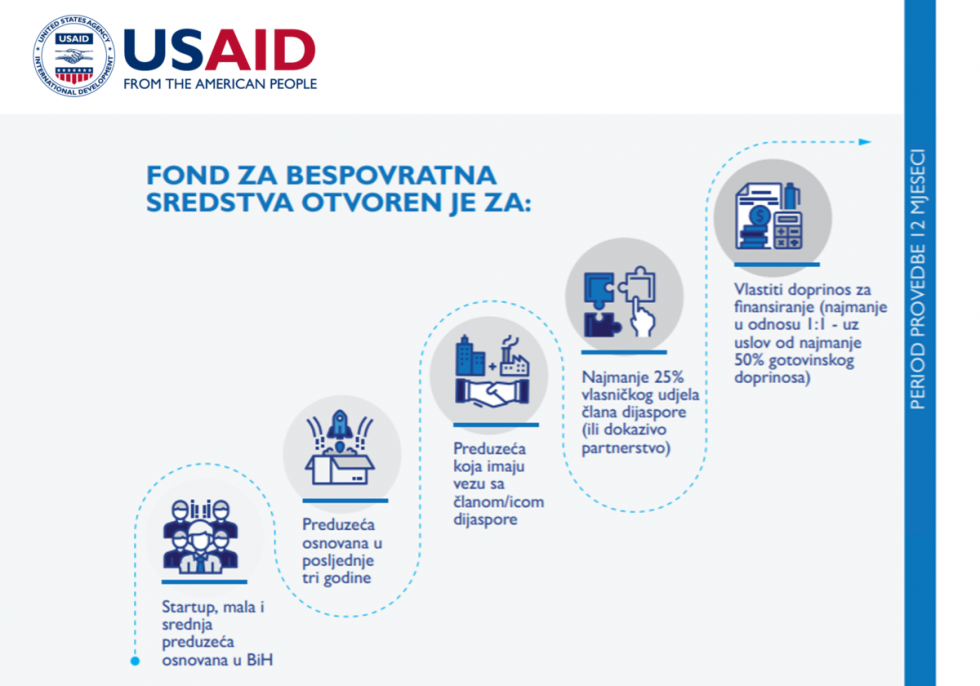 UNITED STATES AGENCY INTERNATIONAL DEVELOPMENT
USAID
USAID
FROM THE AMERICAN PEOPLE

FOND ZA BESPOVRATNA SREDSTVA OTVOREN JE ZA:

Startup, mala i srednja preduzeća osnovana u BiH

Preduzeća osnovana u posljednje tri godine

Preduzeća koja imaju vezu sa članom/icom dijaspore

Najmanje 25% vlasničkog udjela člana dijaspore (ili dokazivo partnerstvo)

Vlastiti doprinos za finansiranje (najmanje u odnosu 1:1 - uz uslov od najmanje 50% gotovinskog doprinosa)

PERIOD PROVEDBE 12 MJESECI